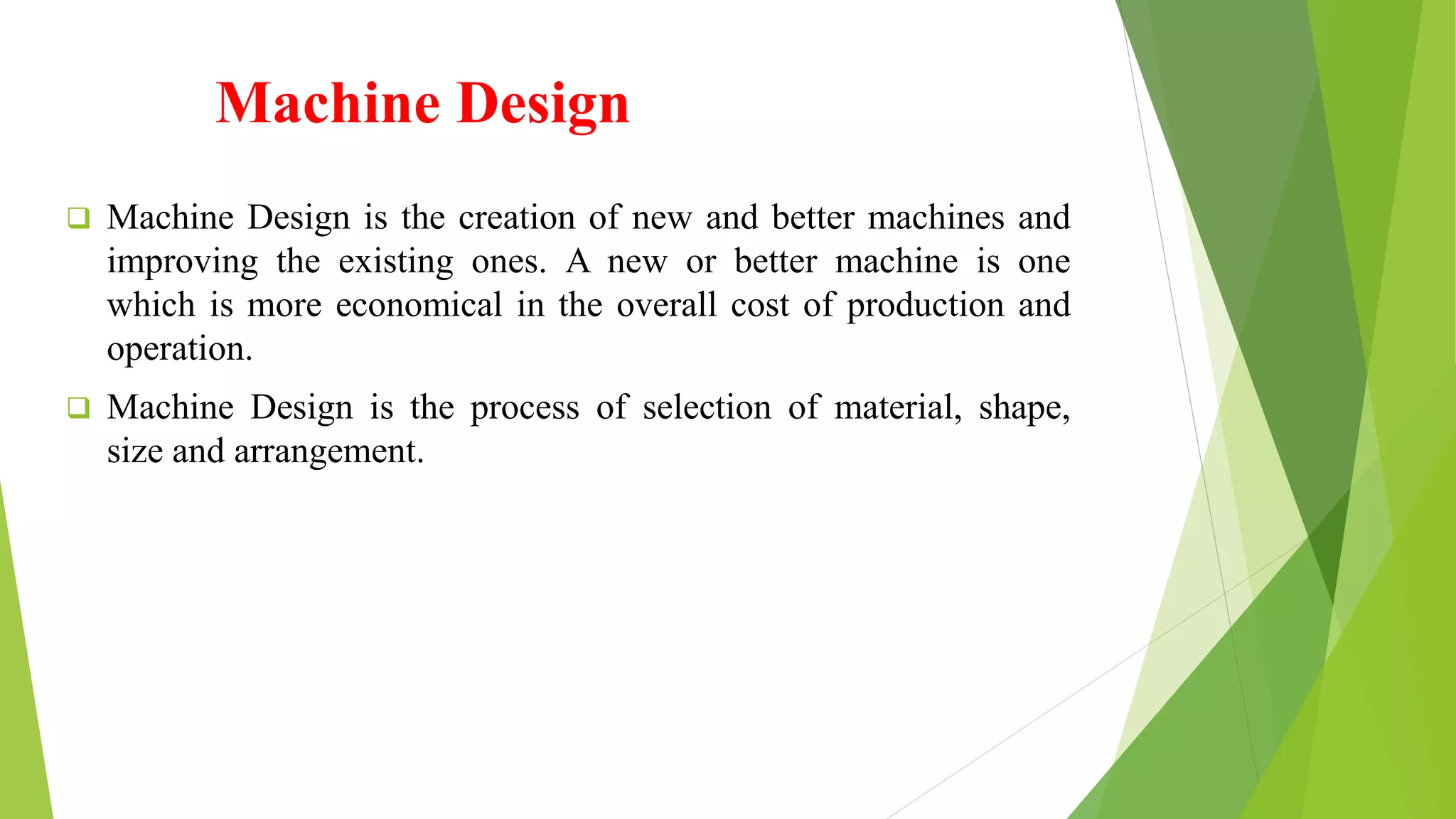 Machine Design

❑ Machine Design is the creation of new and better machines and improving the existing ones. A new or better machine is one which is more economical in the overall cost of production and operation.

❑ Machine Design is the process of selection of material, shape, size and arrangement.